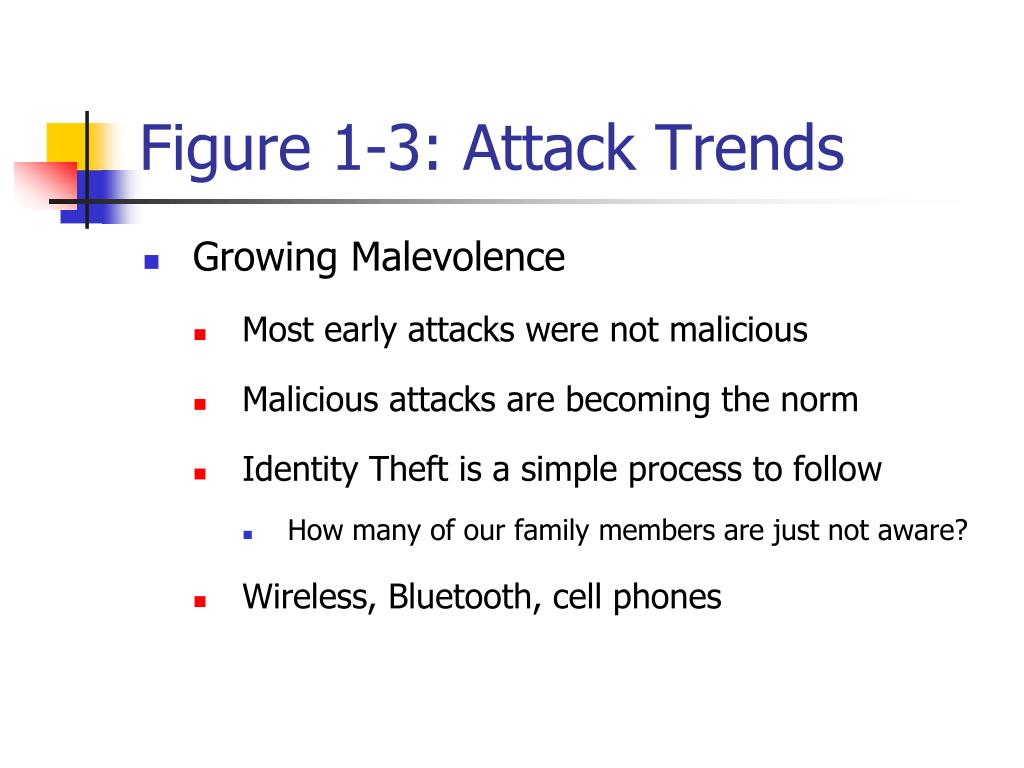 Figure 1-3: Attack Trends

Growing Malevolence

Most early attacks were not malicious

Malicious attacks are becoming the norm

Identity Theft is a simple process to follow

How many of our family members are just not aware?

Wireless, Bluetooth, cell phones